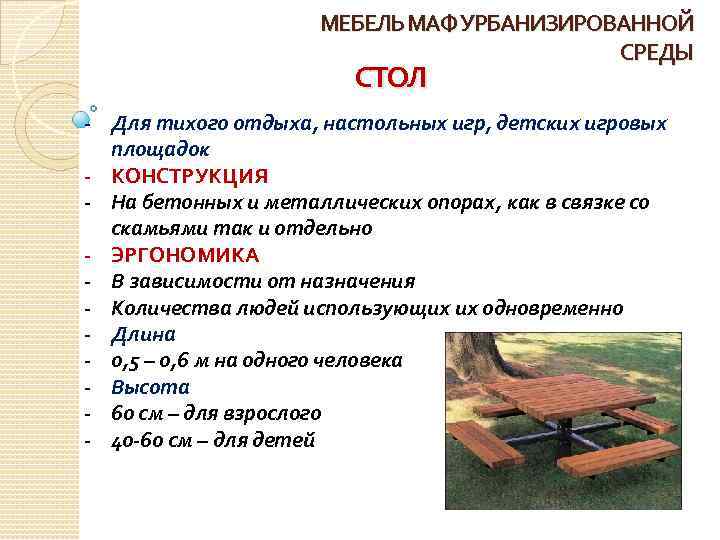 МЕБЕЛЬ МАФ УРБАНИЗИРОВАННОЙ СРЕДЫ

СТОЛ

- Для тихого отдыха, настольных игр, детских игровых площадок
- КОНСТРУКЦИЯ
- На бетонных и металлических опорах, как в связке со скамьями так и отдельно
- ЭРГОНОМИКА
- В зависимости от назначения
- Количества людей использующих их одновременно
- Длина
- 0,5 – 0,6 м на одного человека
- Высота
- 60 см – для взрослого
- 40-60 см – для детей